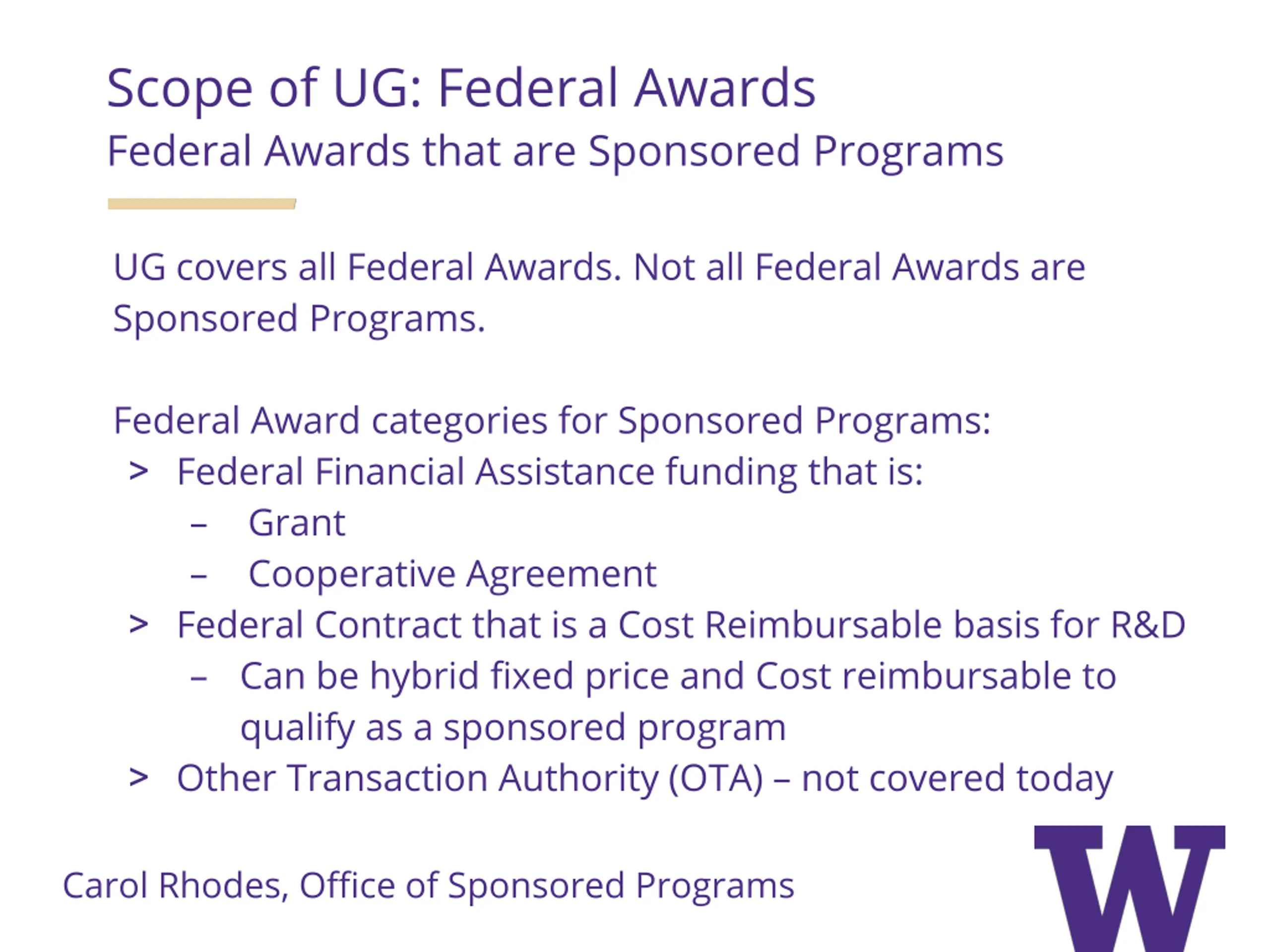 Scope of UG: Federal Awards
Federal Awards that are Sponsored Programs

UG covers all Federal Awards. Not all Federal Awards are Sponsored Programs.

Federal Award categories for Sponsored Programs:
> Federal Financial Assistance funding that is:
– Grant
– Cooperative Agreement
> Federal Contract that is a Cost Reimbursable basis for R&D
– Can be hybrid fixed price and Cost reimbursable to qualify as a sponsored program
> Other Transaction Authority (OTA) – not covered today

Carol Rhodes, Office of Sponsored Programs

W